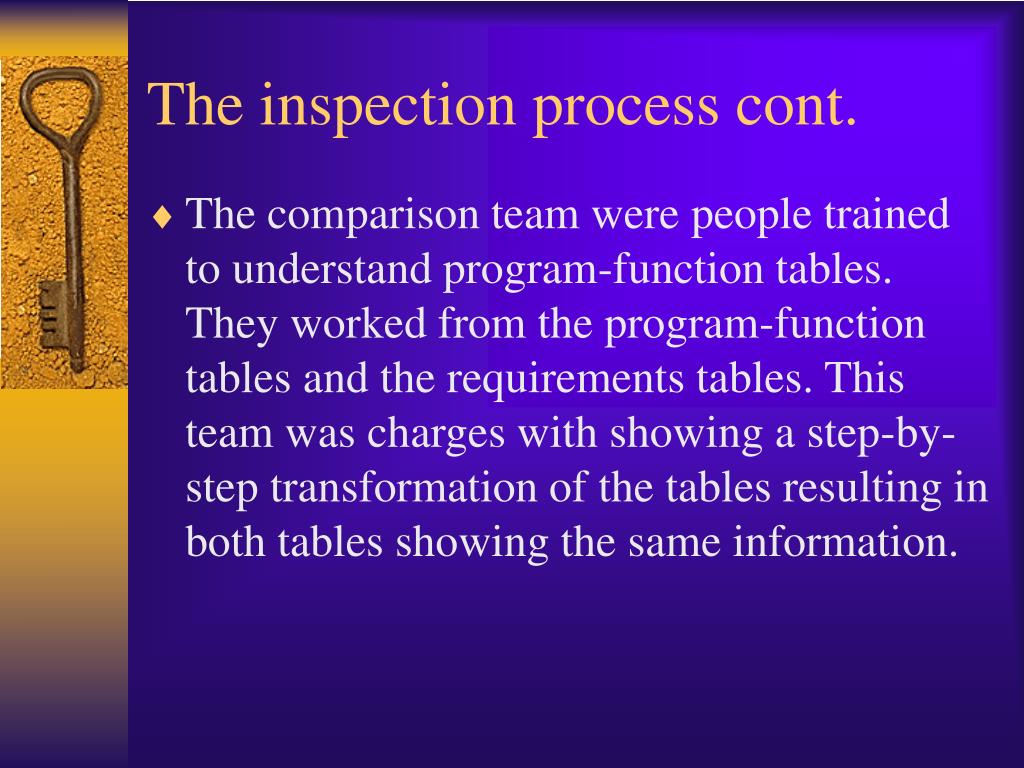 The inspection process cont.

♦ The comparison team were people trained to understand program-function tables. They worked from the program-function tables and the requirements tables. This team was charges with showing a step-by-step transformation of the tables resulting in both tables showing the same information.